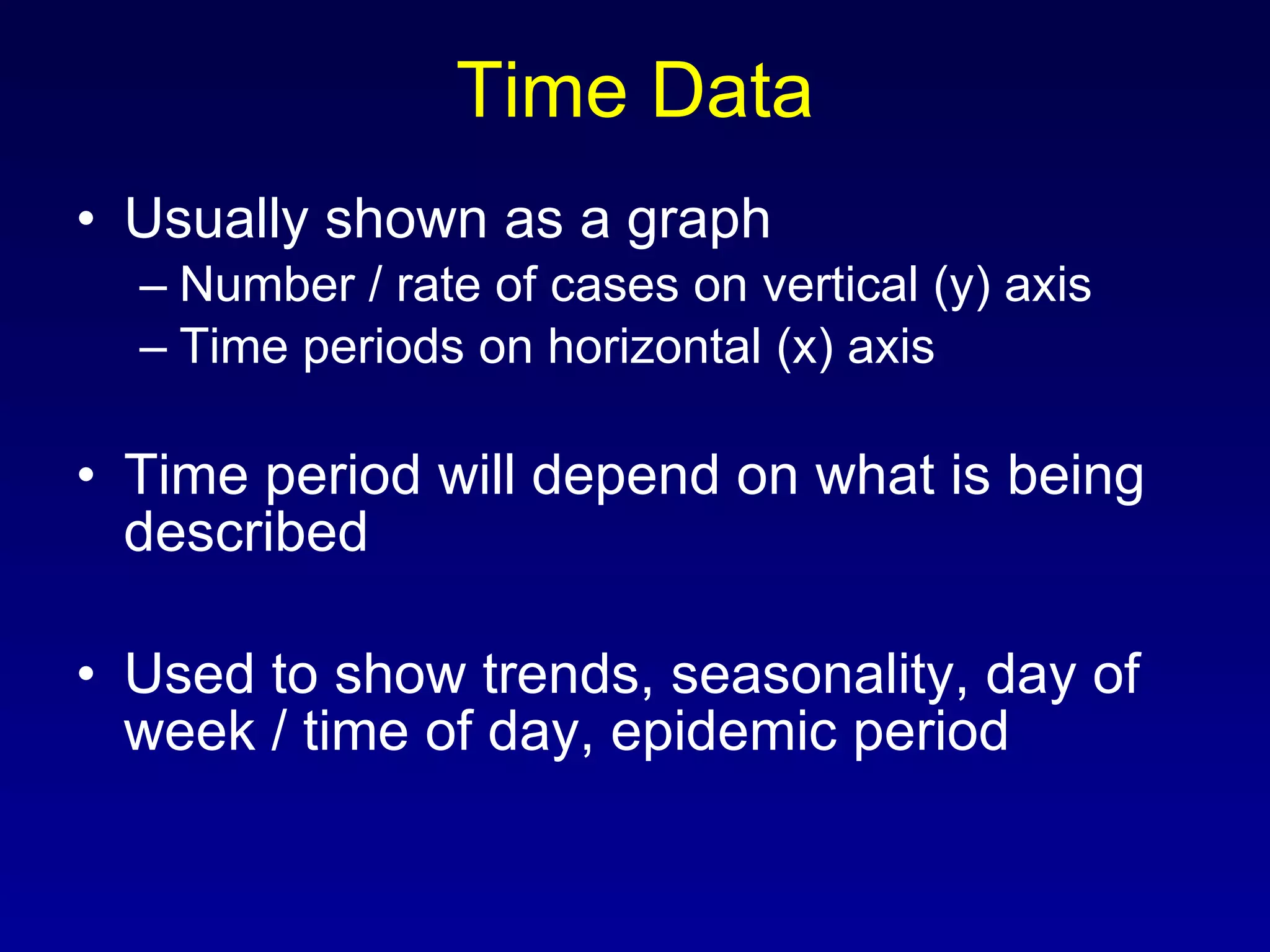 Time Data

• Usually shown as a graph
– Number / rate of cases on vertical (y) axis
– Time periods on horizontal (x) axis

• Time period will depend on what is being described

• Used to show trends, seasonality, day of week / time of day, epidemic period